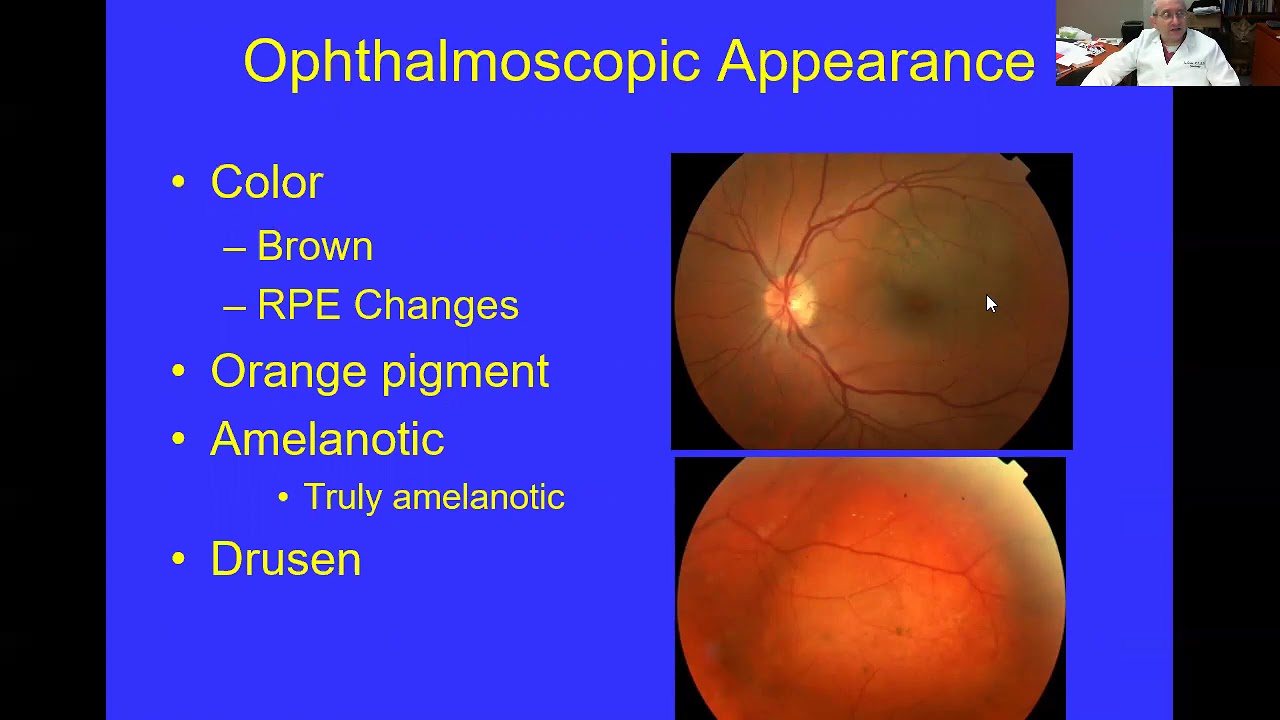 Ophthalmoscopic Appearance

• Color
– Brown
– RPE Changes
• Orange pigment
• Amelanotic
• Truly amelanotic
• Drusen